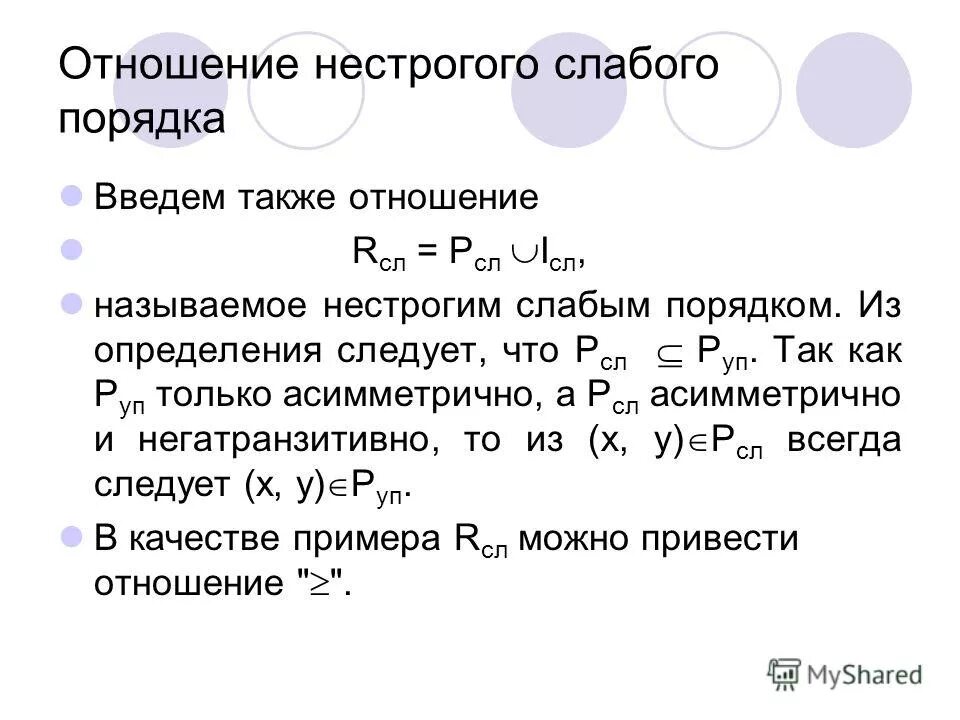 Отношение нестрогого слабого порядка

Введем также отношение

$R_{сл} = P_{сл} \cup I_{сл}$,

называемое нестрогим слабым порядком. Из определения следует, что $P_{сл} \subseteq P_{уп}$. Так как $P_{уп}$ только асимметрично, а $P_{сл}$ асимметрично и негатранзитивно, то из $(x, y) \in P_{сл}$ всегда следует $(x, y) \in P_{уп}$.

В качестве примера $R_{сл}$ можно привести отношение "$\geq$".

MyShared